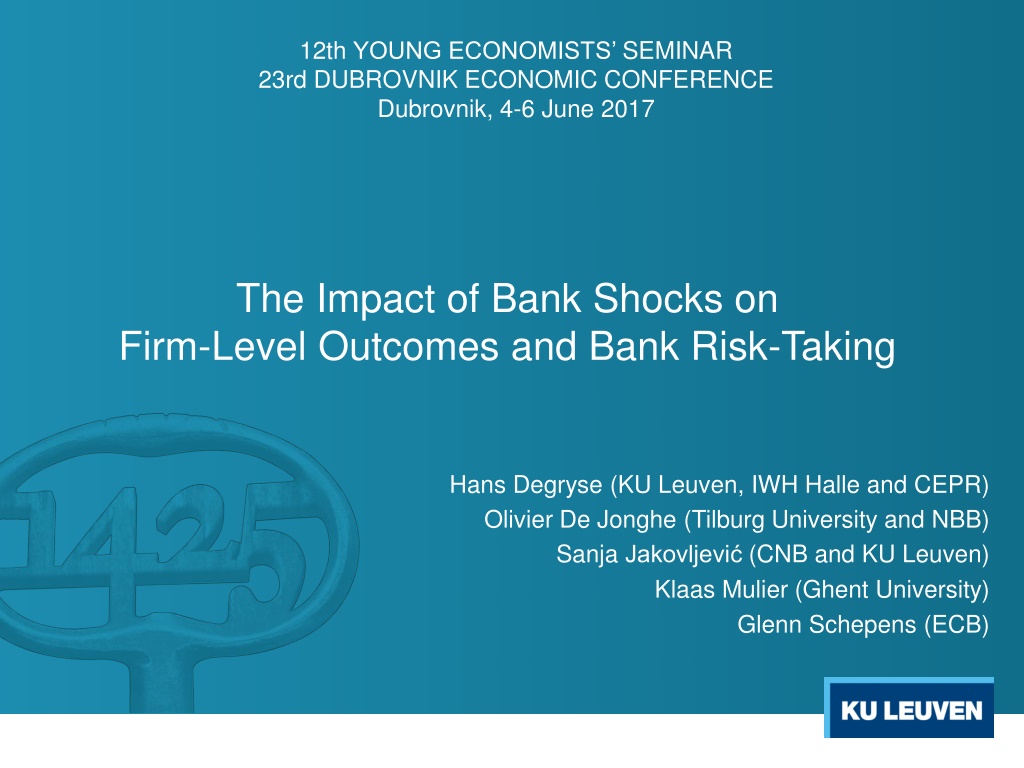 12th YOUNG ECONOMISTS' SEMINAR
23rd DUBROVNIK ECONOMIC CONFERENCE
Dubrovnik, 4-6 June 2017

The Impact of Bank Shocks on
Firm-Level Outcomes and Bank Risk-Taking

1425

Hans Degryse (KU Leuven, IWH Halle and CEPR)
Olivier De Jonghe (Tilburg University and NBB)
Sanja Jakovljević (CNB and KU Leuven)
Klaas Mulier (Ghent University)
Glenn Schepens (ECB)

KU LEUVEN